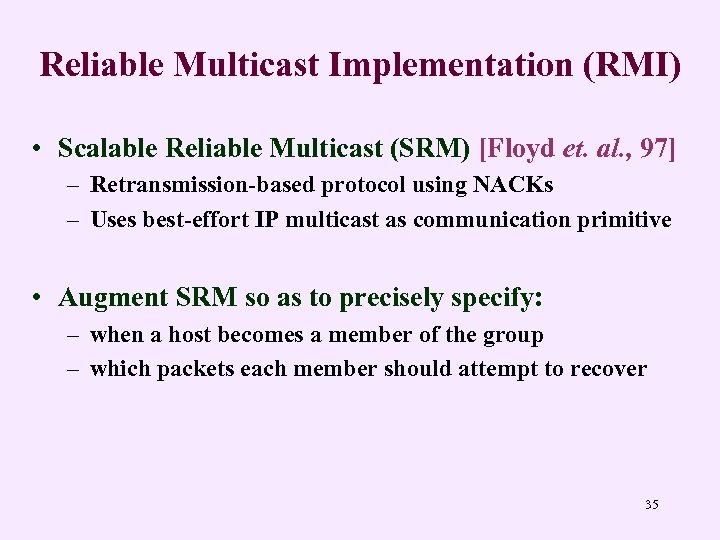 Reliable Multicast Implementation (RMI)

• Scalable Reliable Multicast (SRM) [Floyd et. al., 97]
– Retransmission-based protocol using NACKs
– Uses best-effort IP multicast as communication primitive

• Augment SRM so as to precisely specify:
– when a host becomes a member of the group
– which packets each member should attempt to recover

35